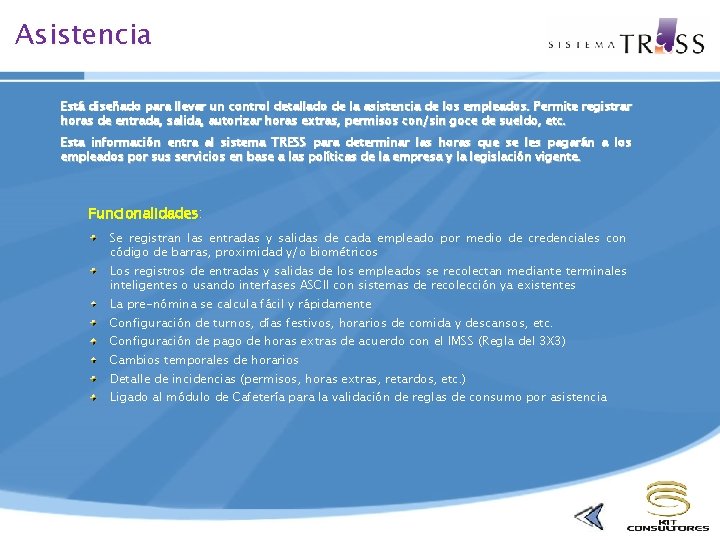 Asistencia

SISTEMA TRESS

Está diseñado para llevar un control detallado de la asistencia de los empleados. Permite registrar horas de entrada, salida, autorizar horas extras, permisos con/sin goce de sueldo, etc.

Esta información entra al sistema TRESS para determinar las horas que se les pagarán a los empleados por sus servicios en base a las políticas de la empresa y la legislación vigente.

Funcionalidades:

Se registran las entradas y salidas de cada empleado por medio de credenciales con código de barras, proximidad y/o biométricos

Los registros de entradas y salidas de los empleados se recolectan mediante terminales inteligentes o usando interfases ASCII con sistemas de recolección ya existentes

La pre-nómina se calcula fácil y rápidamente

Configuración de turnos, días festivos, horarios de comida y descansos, etc.

Configuración de pago de horas extras de acuerdo con el IMSS (Regla del 3X3)

Cambios temporales de horarios

Detalle de incidencias (permisos, horas extras, retardos, etc.)

Ligado al módulo de Cafetería para la validación de reglas de consumo por asistencia

KIT CONSULTORES